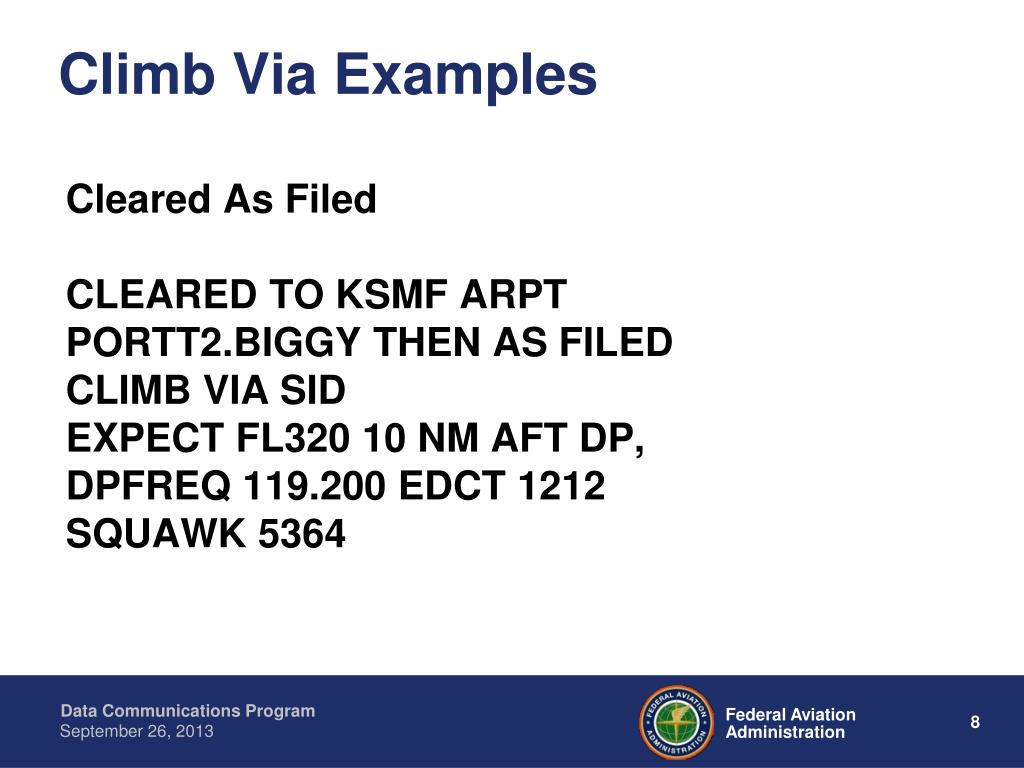 Climb Via Examples

Cleared As Filed

CLEARED TO KSMF ARPT
PORTT2.BIGGY THEN AS FILED
CLIMB VIA SID
EXPECT FL320 10 NM AFT DP,
DPFREQ 119.200 EDCT 1212
SQUAWK 5364

Data Communications Program
September 26, 2013

FEDERAL AVIATION ADMINISTRATION

Federal Aviation Administration

8